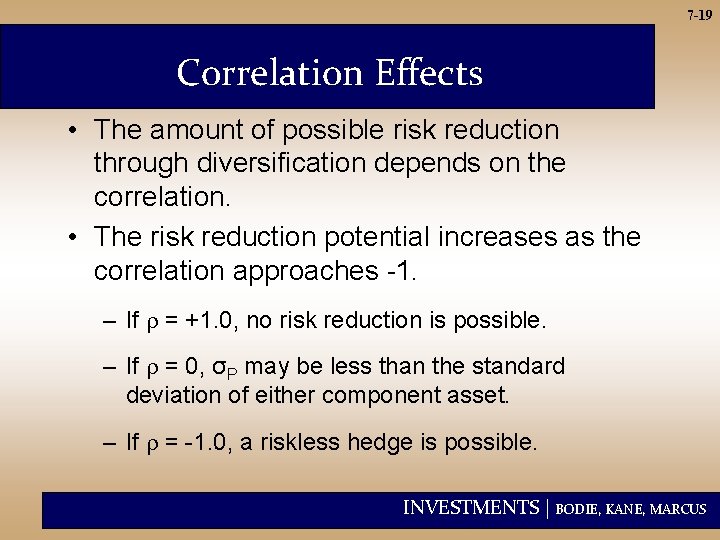 7-19

Correlation Effects

• The amount of possible risk reduction through diversification depends on the correlation.

• The risk reduction potential increases as the correlation approaches -1.

– If $\rho$ = +1.0, no risk reduction is possible.

– If $\rho$ = 0, $\sigma_P$ may be less than the standard deviation of either component asset.

– If $\rho$ = -1.0, a riskless hedge is possible.

INVESTMENTS | BODIE, KANE, MARCUS